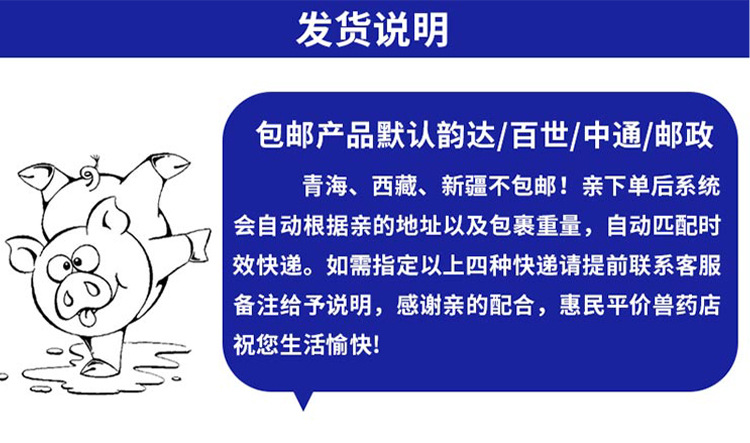 发货说明

包邮产品默认韵达/百世/中通/邮政

青海、西藏、新疆不包邮！亲下单后系统会自动根据亲的地址以及包裹重量，自动匹配时效快递。如需指定以上四种快递请提前联系客服备注给予说明，感谢亲的配合，惠民平价兽药店祝您生活愉快!